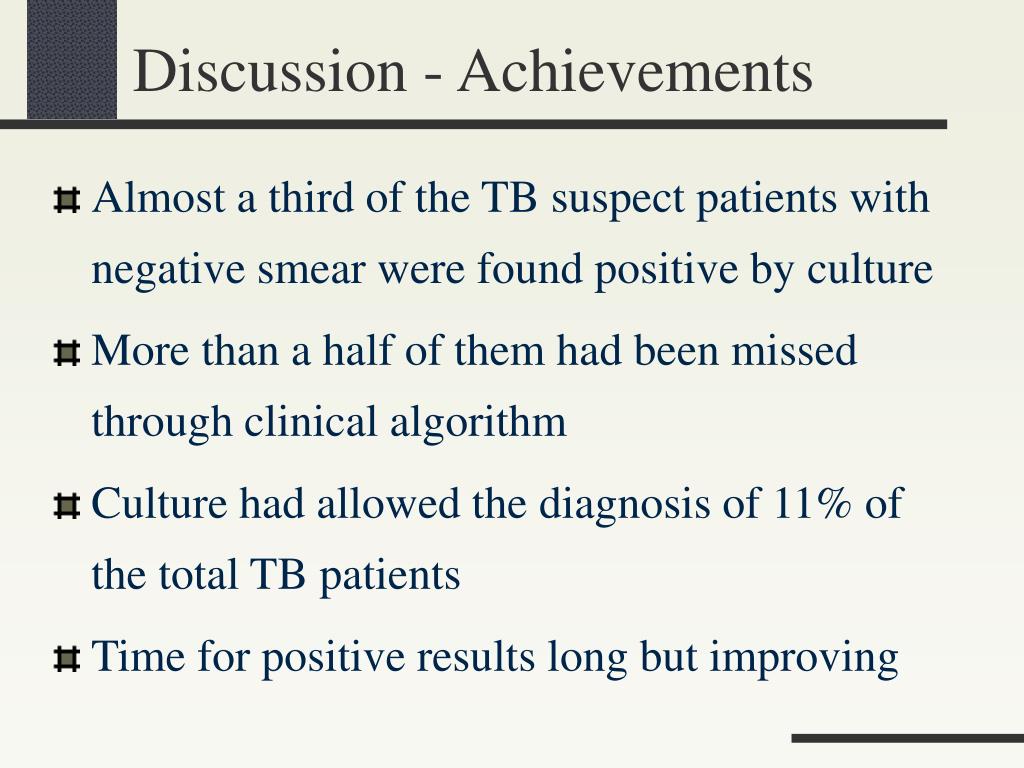 Discussion - Achievements

Almost a third of the TB suspect patients with negative smear were found positive by culture

More than a half of them had been missed through clinical algorithm

Culture had allowed the diagnosis of 11% of the total TB patients

Time for positive results long but improving